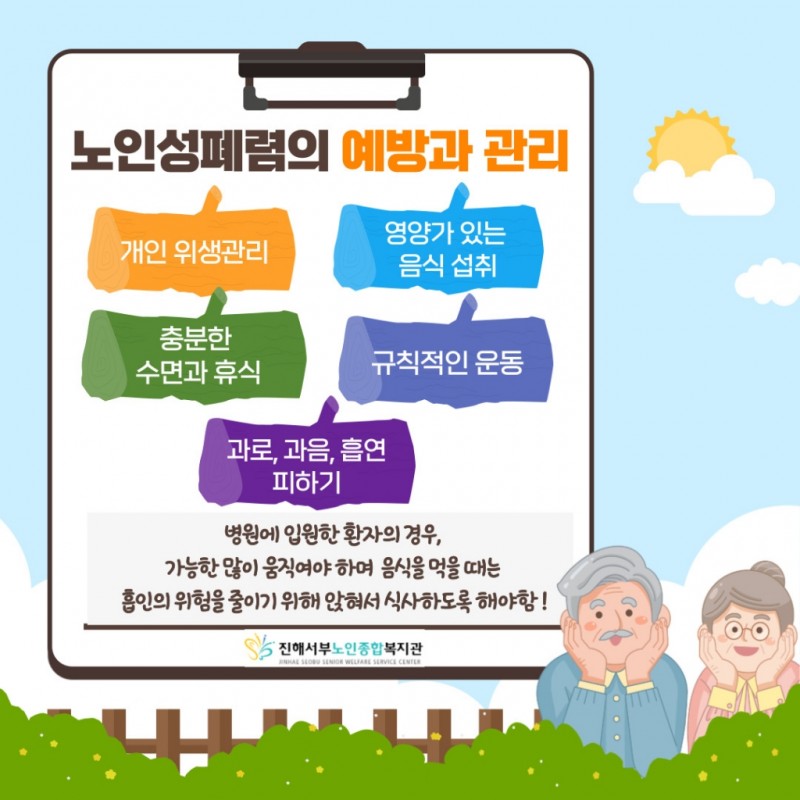 노인성폐렴의 예방과 관리

개인 위생관리

영양가 있는 음식 섭취

충분한 수면과 휴식

규칙적인 운동

과로, 과음, 흡연 피하기

병원에 입원한 환자의 경우, 가능한 많이 움직여야 하며 음식을 먹을 때는 흡인의 위험을 줄이기 위해 앉혀서 식사하도록 해야함 !

진해서부노인종합복지관
JINHAE SEOBU SENIOR WELFARE SERVICE CENTER